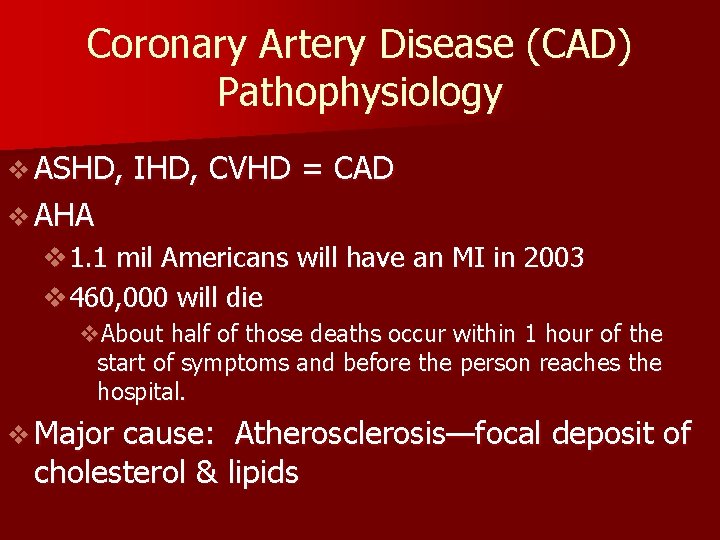 Coronary Artery Disease (CAD) Pathophysiology

❖ ASHD, IHD, CVHD = CAD

❖ AHA

❖ 1.1 mil Americans will have an MI in 2003

❖ 460,000 will die

❖ About half of those deaths occur within 1 hour of the start of symptoms and before the person reaches the hospital.

❖ Major cause:  Atherosclerosis—focal deposit of cholesterol & lipids